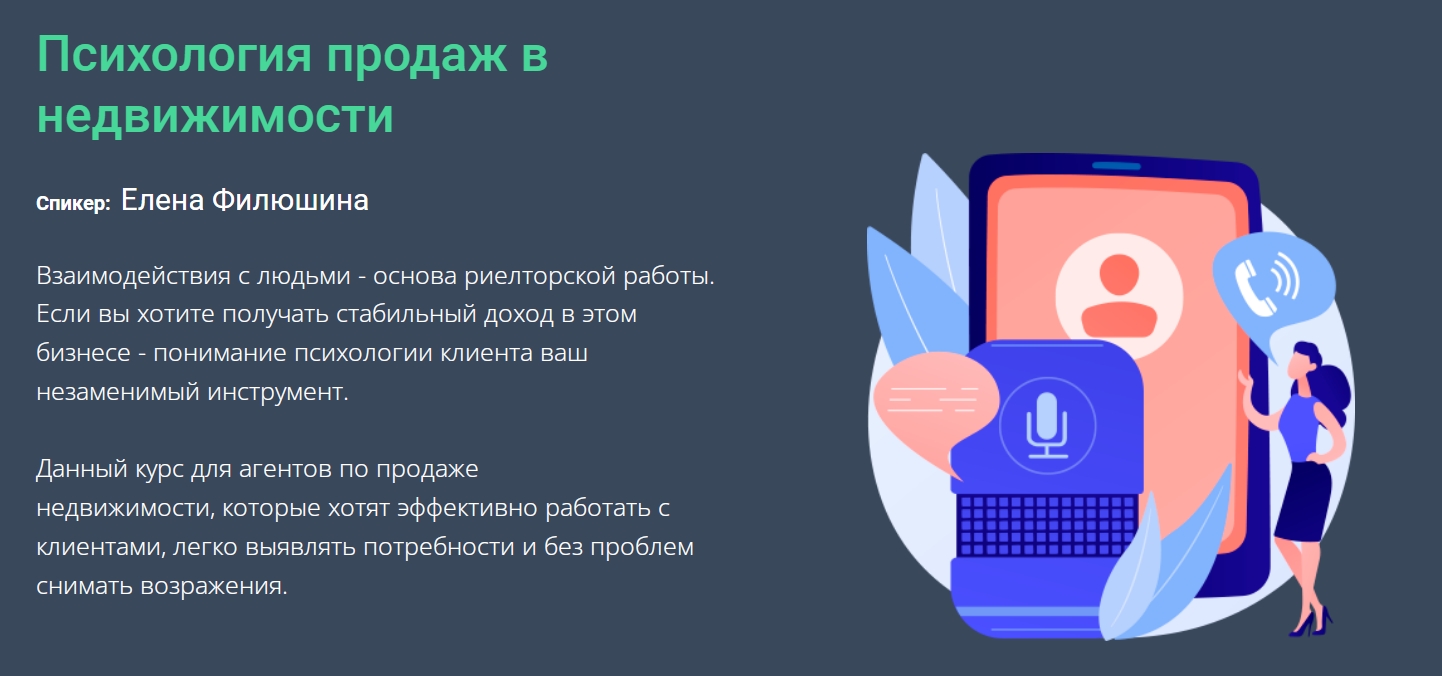 Психология продаж в недвижимости

Спикер: Елена Филюшина

Взаимодействия с людьми - основа риелторской работы. Если вы хотите получать стабильный доход в этом бизнесе - понимание психологии клиента ваш незаменимый инструмент.

Данный курс для агентов по продаже недвижимости, которые хотят эффективно работать с клиентами, легко выявлять потребности и без проблем снимать возражения.